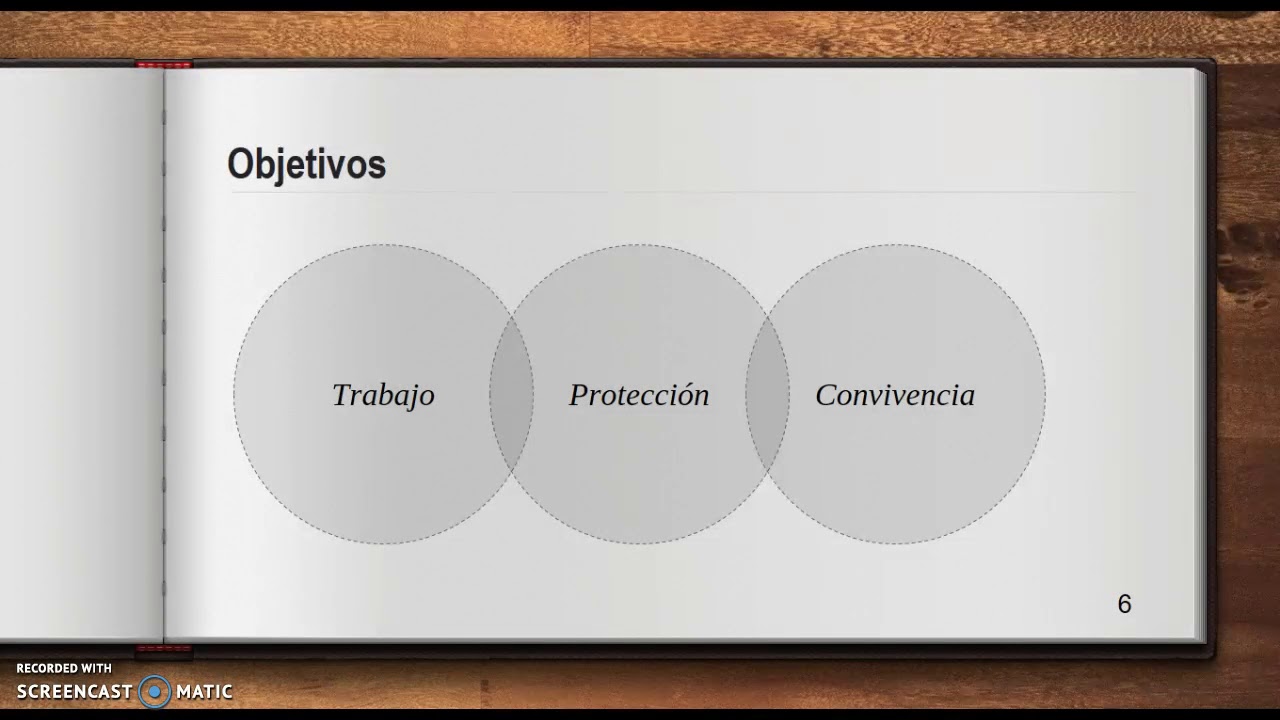 Objetivos

Trabajo

Protección

Convivencia

6

RECORDED WITH
SCREENCAST MATIC